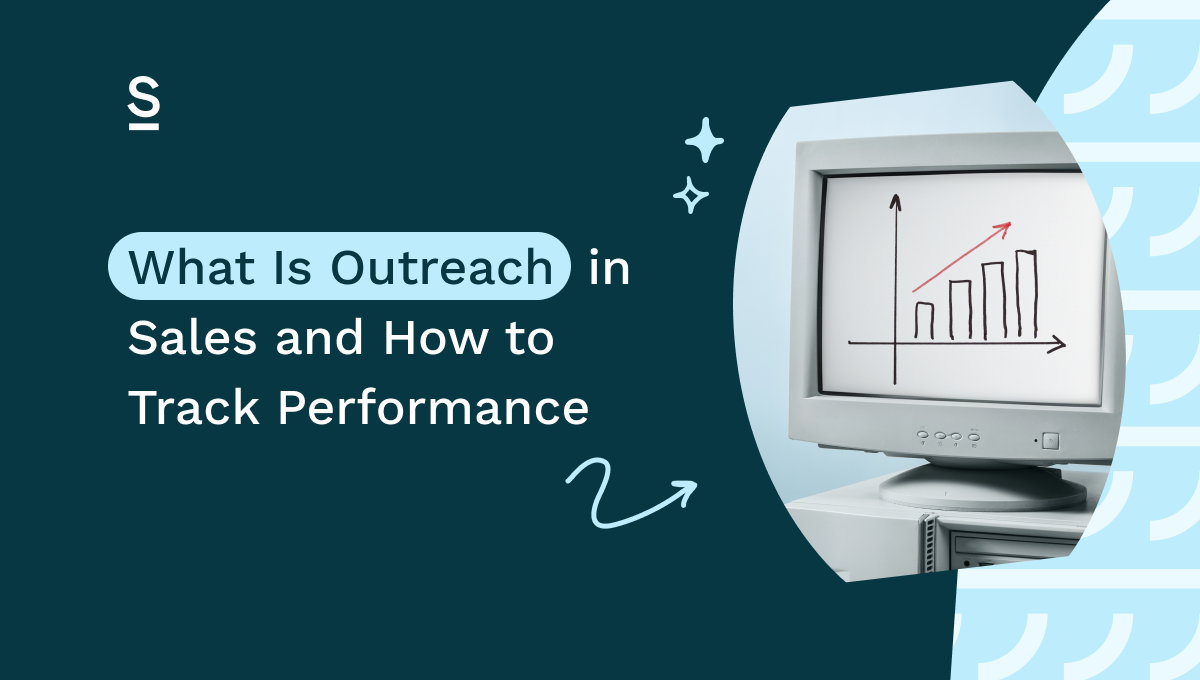 S

What Is Outreach in Sales and How to Track Performance